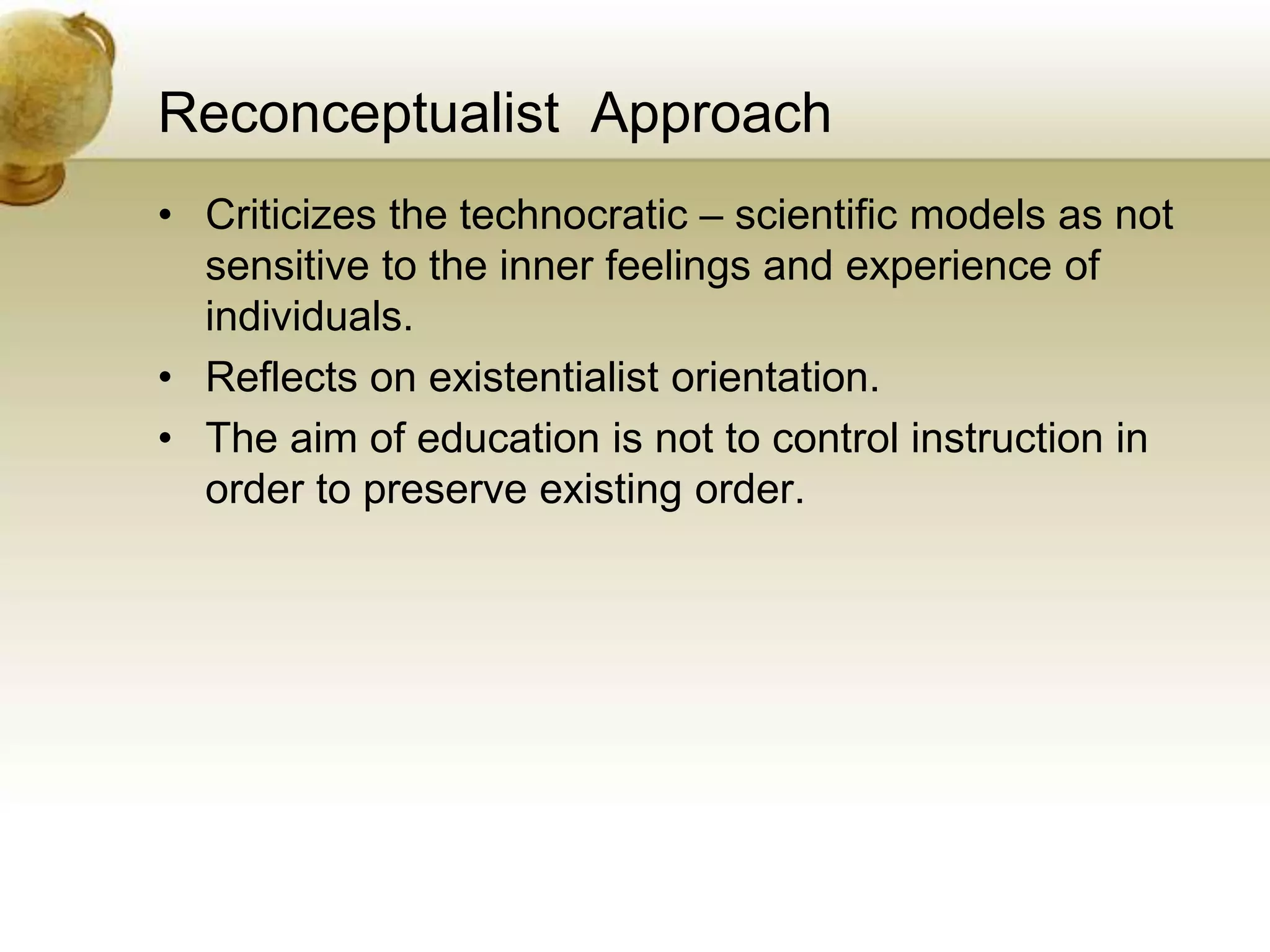 Reconceptualist Approach

• Criticizes the technocratic – scientific models as not sensitive to the inner feelings and experience of individuals.
• Reflects on existentialist orientation.
• The aim of education is not to control instruction in order to preserve existing order.